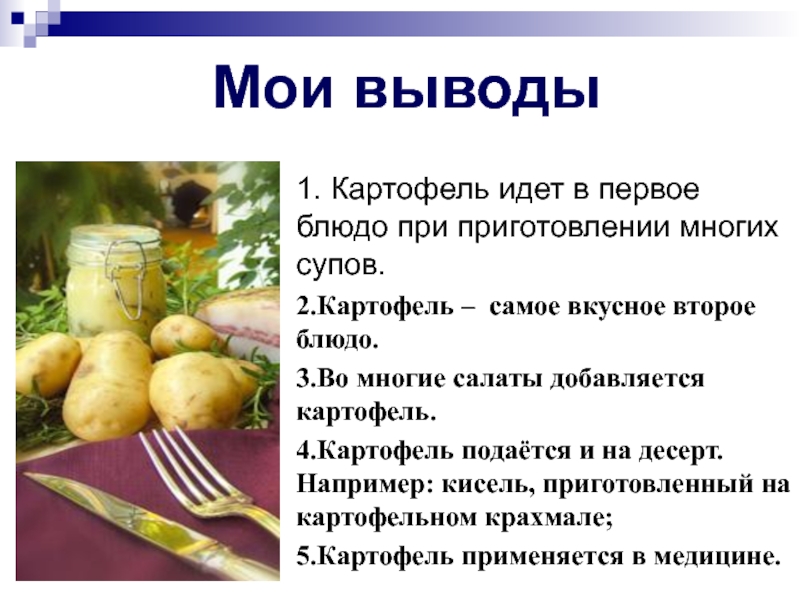 Мои выводы

1. Картофель идет в первое блюдо при приготовлении многих супов.

2.Картофель – самое вкусное второе блюдо.

3.Во многие салаты добавляется картофель.

4.Картофель подаётся и на десерт. Например: кисель, приготовленный на картофельном крахмале;

5.Картофель применяется в медицине.